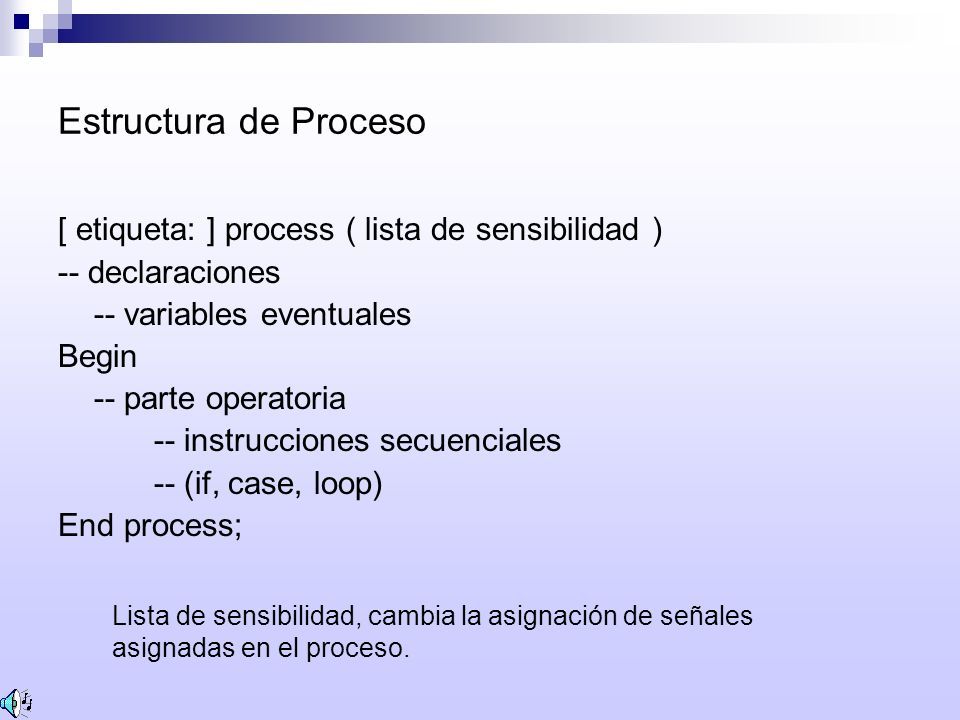 Estructura de Proceso

[ etiqueta: ] process ( lista de sensibilidad )
-- declaraciones
-- variables eventuales
Begin
-- parte operatoria
-- instrucciones secuenciales
-- (if, case, loop)
End process;

Lista de sensibilidad, cambia la asignación de señales asignadas en el proceso.